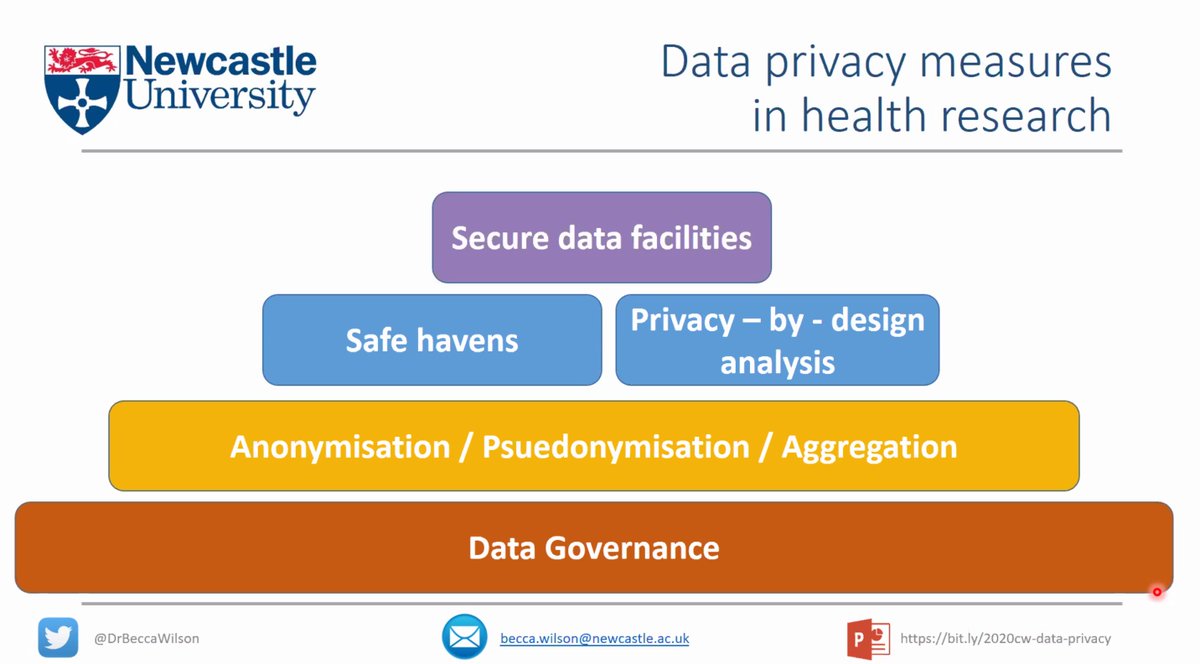 Newcastle University

Data privacy measures in health research

Secure data facilities

Safe havens

Privacy – by - design analysis

Anonymisation / Psuedonymisation / Aggregation

Data Governance

@DrBeccaWilson

becca.wilson@newcastle.ac.uk

https://bit.ly/2020cw-data-privacy